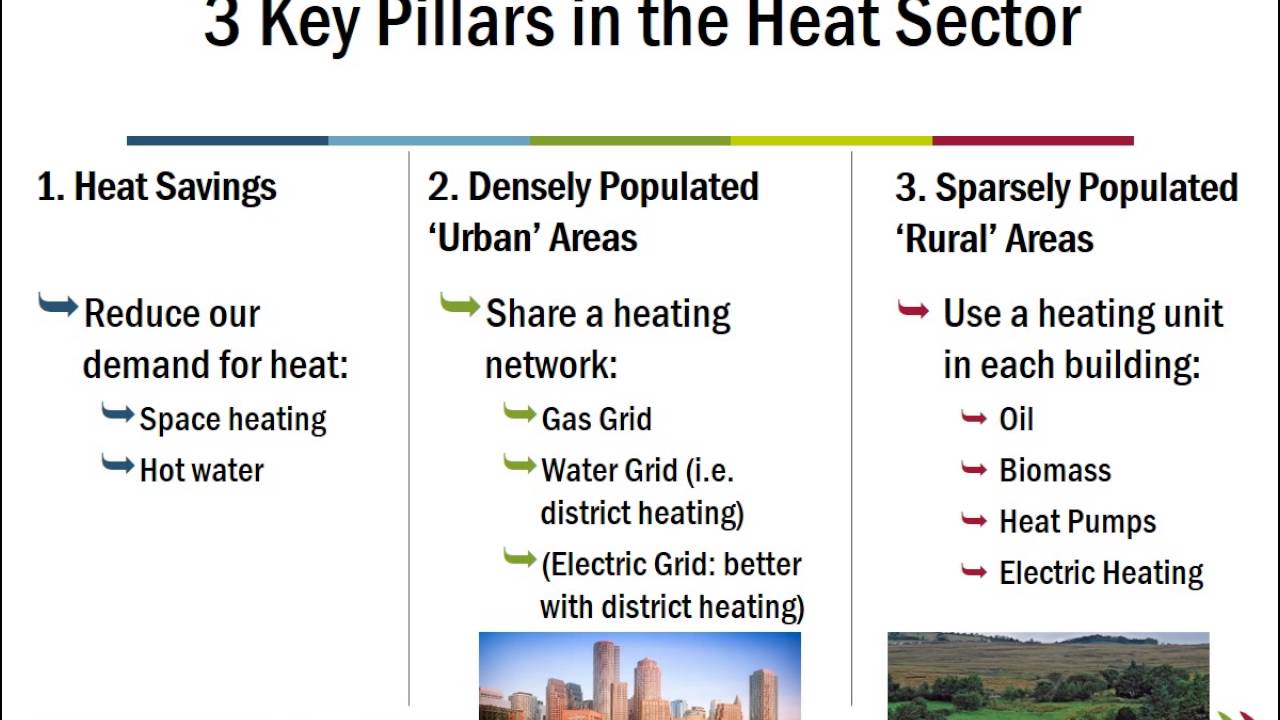 3 Key Pillars in the Heat Sector

1. Heat Savings

Reduce our demand for heat:

Space heating

Hot water

2. Densely Populated 'Urban' Areas

Share a heating network:

Gas Grid

Water Grid (i.e. district heating)

(Electric Grid: better with district heating)

3. Sparsely Populated 'Rural' Areas

Use a heating unit in each building:

Oil

Biomass

Heat Pumps

Electric Heating